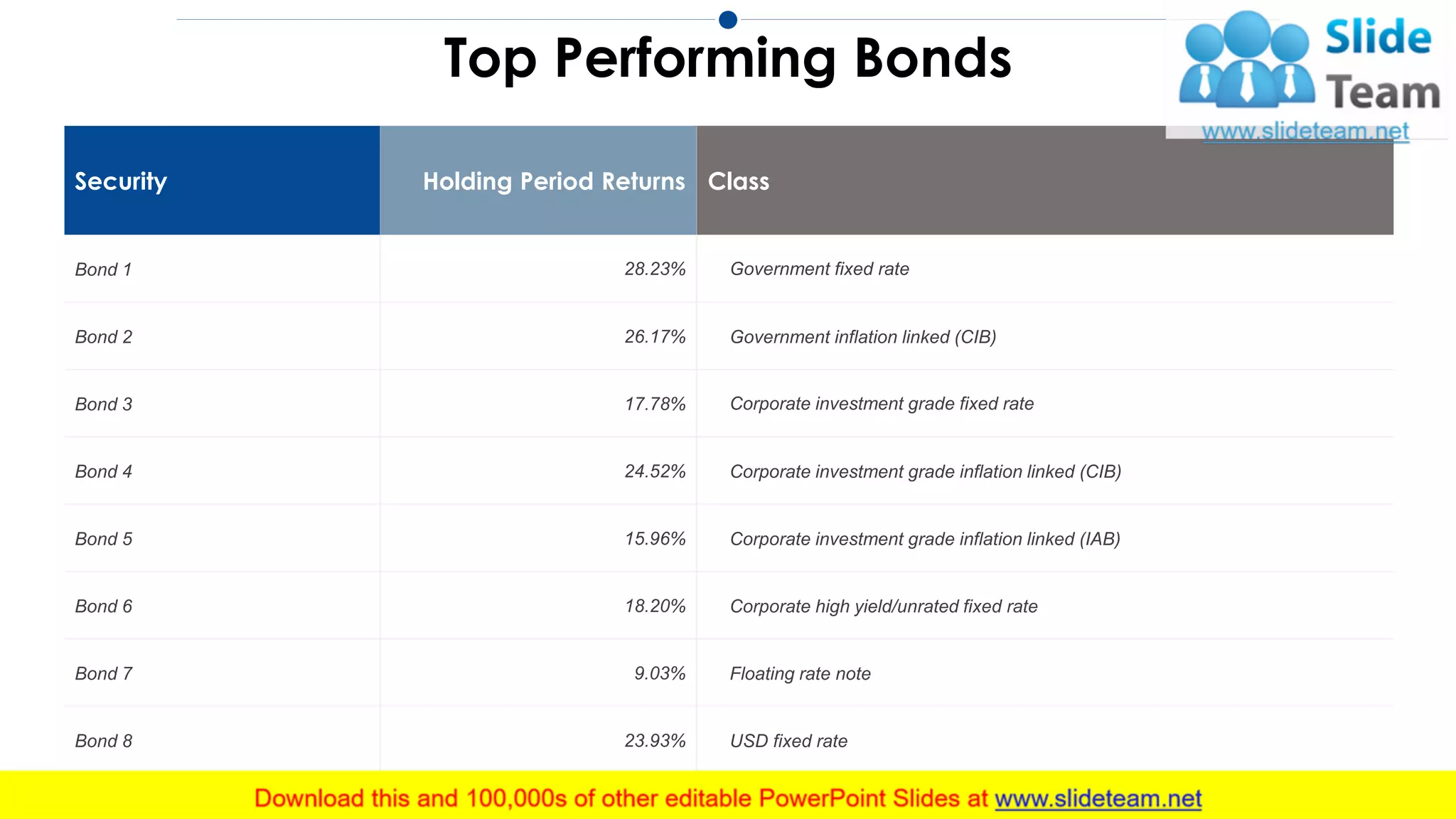 Top Performing Bonds

Slide Team
www.slideteam.net

| Security | Holding Period Returns | Class |
|---|---|---|
| Bond 1 | 28.23% | Government fixed rate |
| Bond 2 | 26.17% | Government inflation linked (CIB) |
| Bond 3 | 17.78% | Corporate investment grade fixed rate |
| Bond 4 | 24.52% | Corporate investment grade inflation linked (CIB) |
| Bond 5 | 15.96% | Corporate investment grade inflation linked (IAB) |
| Bond 6 | 18.20% | Corporate high yield/unrated fixed rate |
| Bond 7 | 9.03% | Floating rate note |
| Bond 8 | 23.93% | USD fixed rate |

Download this and 100,000s of other editable PowerPoint Slides at www.slideteam.net